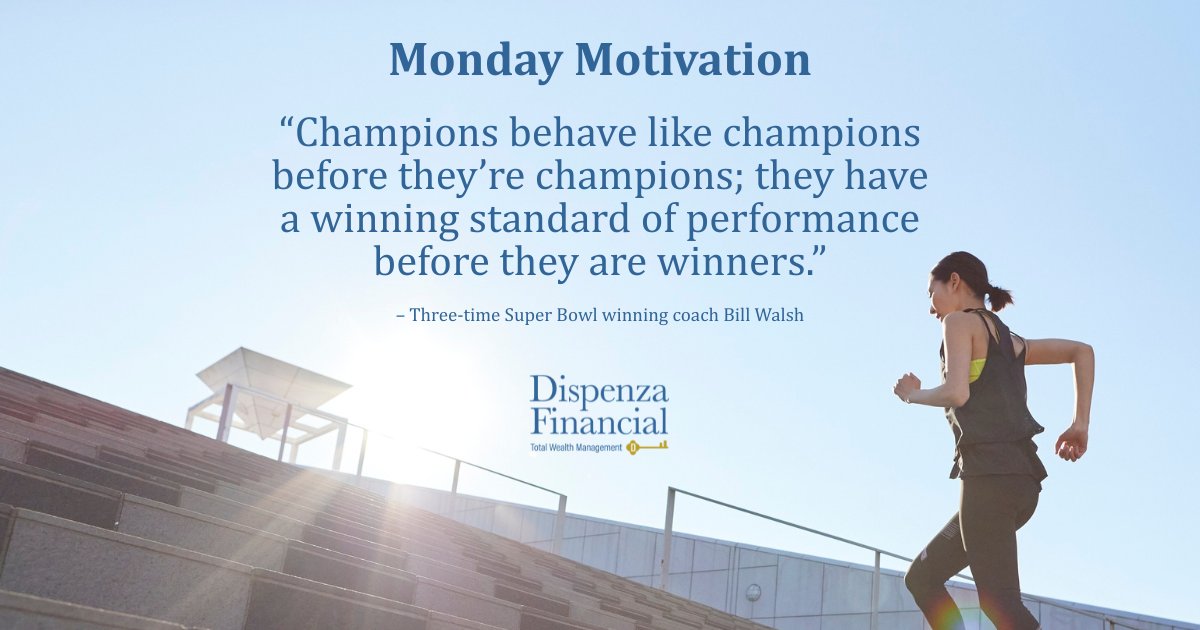 Monday Motivation

“Champions behave like champions before they’re champions; they have a winning standard of performance before they are winners.”

– Three-time Super Bowl winning coach Bill Walsh

Dispenza Financial
Total Wealth Management